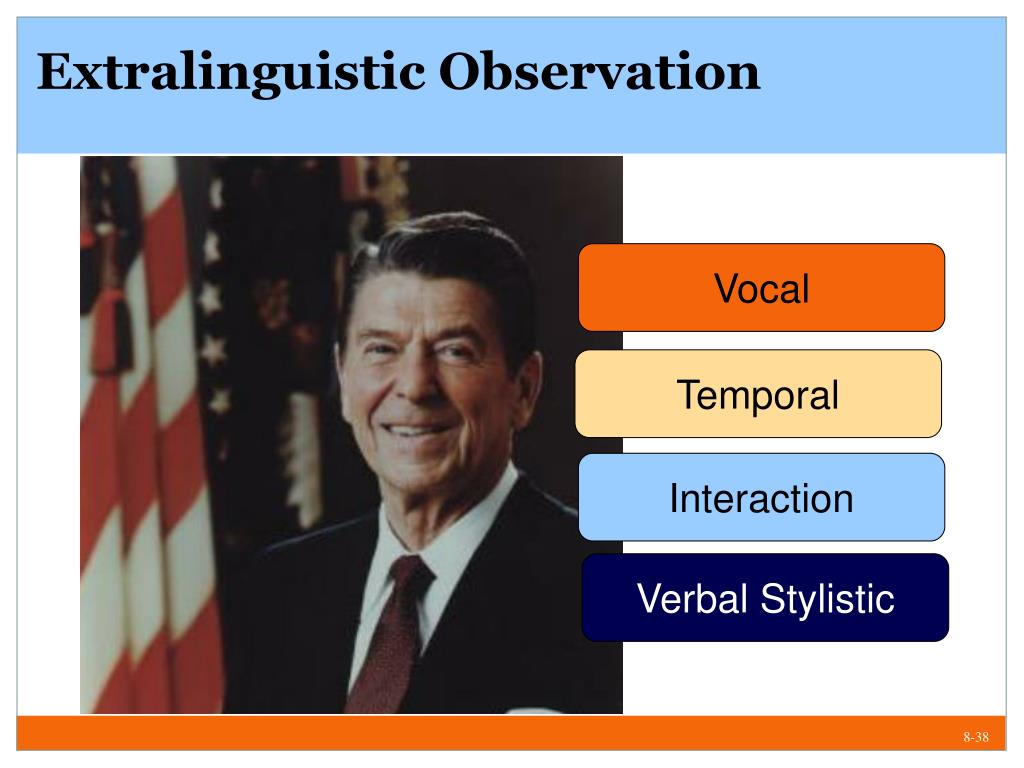 Extralinguistic Observation

Vocal

Temporal

Interaction

Verbal Stylistic

8-38